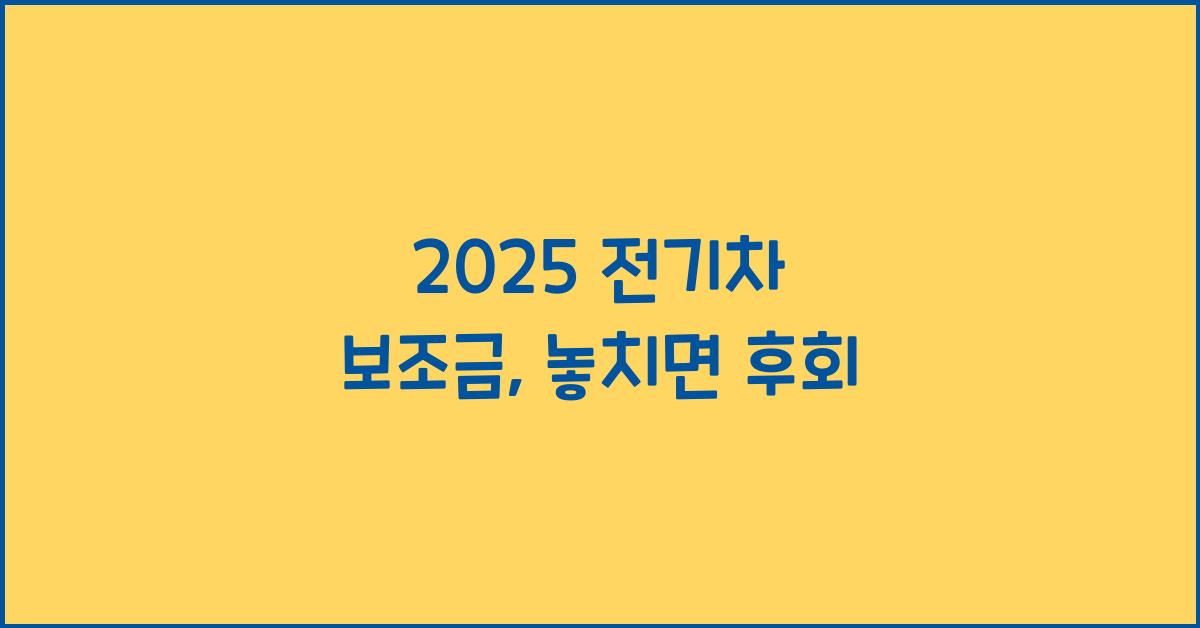 2025 전기차
보조금, 놓치면 후회